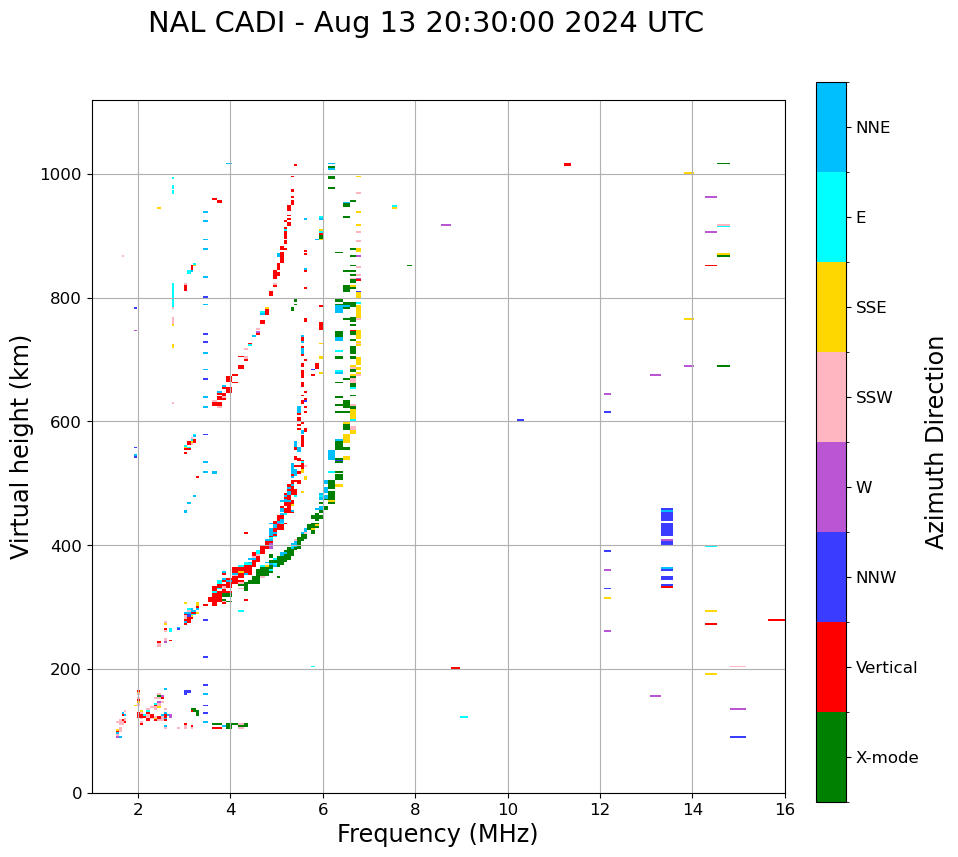 NAL CADI - Aug 13 20:30:00 2024 UTC

Virtual height (km)

1000
800
600
400
200
0

2 4 6 8 10 12 14 16

Frequency (MHz)

NNE
E
SSE
SSW
W
NNW
Vertical
X-mode

Azimuth Direction